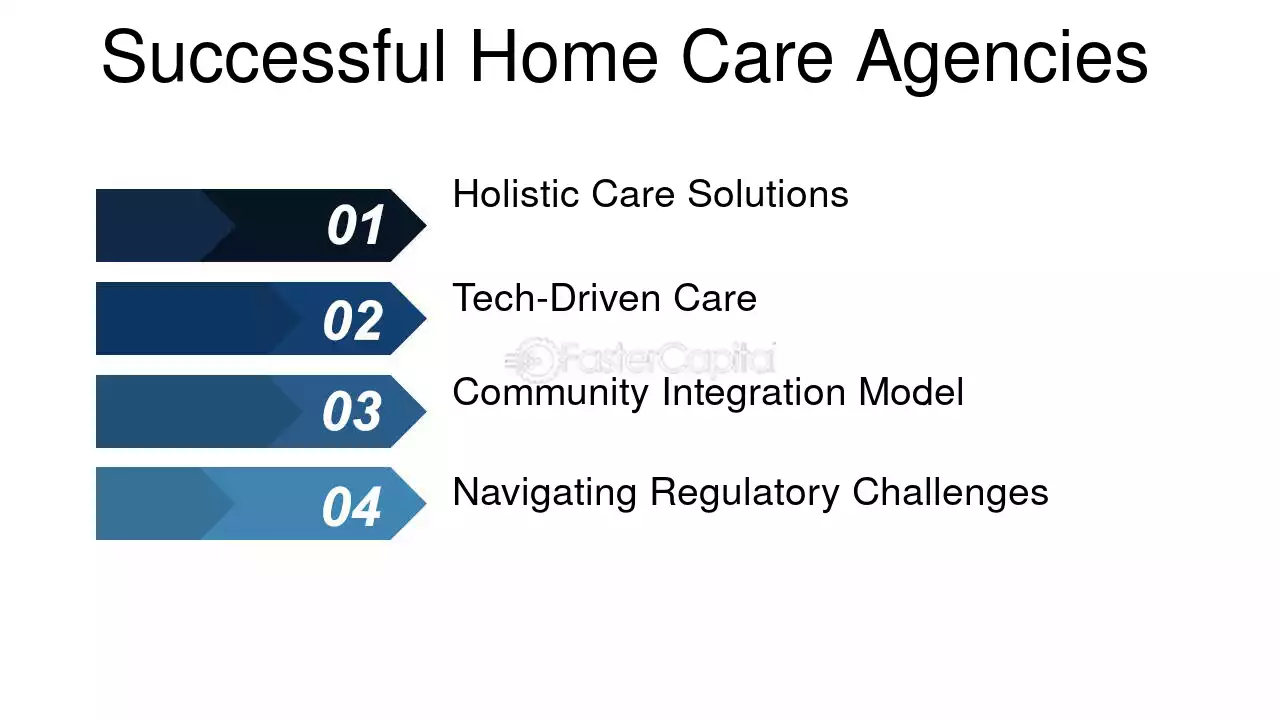 Successful Home Care Agencies

01 Holistic Care Solutions

02 Tech-Driven Care

FasterCapital

03 Community Integration Model

04 Navigating Regulatory Challenges